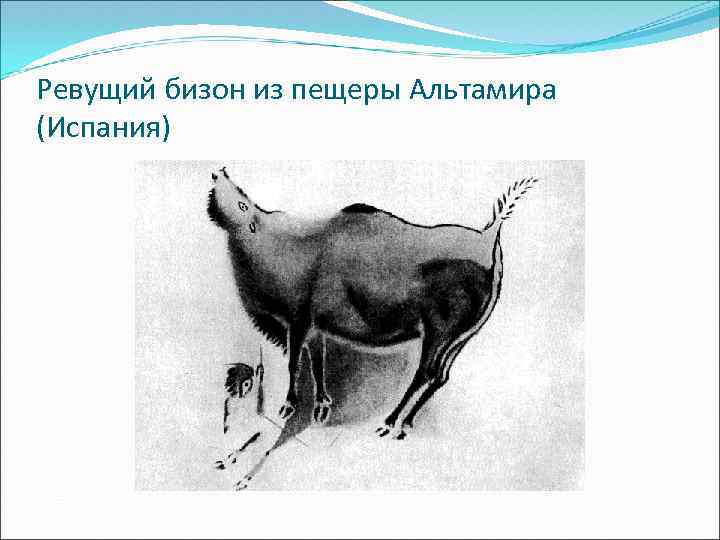 Ревущий бизон из пещеры Альтамира (Испания)